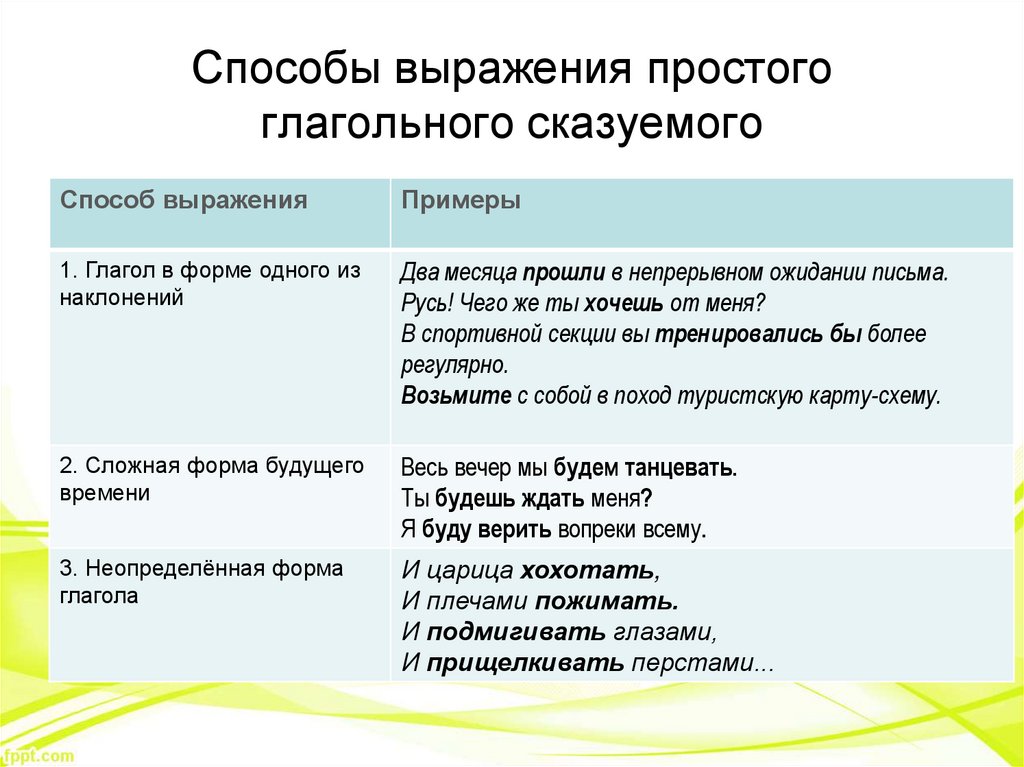 Способы выражения простого глагольного сказуемого

| Способ выражения | Примеры |
|---|---|
| 1. Глагол в форме одного из наклонений | Два месяца прошли в непрерывном ожидании письма. Русь! Чего же ты хочешь от меня? В спортивной секции вы тренировались бы более регулярно. Возьмите с собой в поход туристскую карту-схему. |
| 2. Сложная форма будущего времени | Весь вечер мы будем танцевать. Ты будешь ждать меня? Я буду верить вопреки всему. |
| 3. Неопределённая форма глагола | И царица хохотать, И плечами пожимать. И подмигивать глазами, И прищелкивать перстами... |

fppt.com